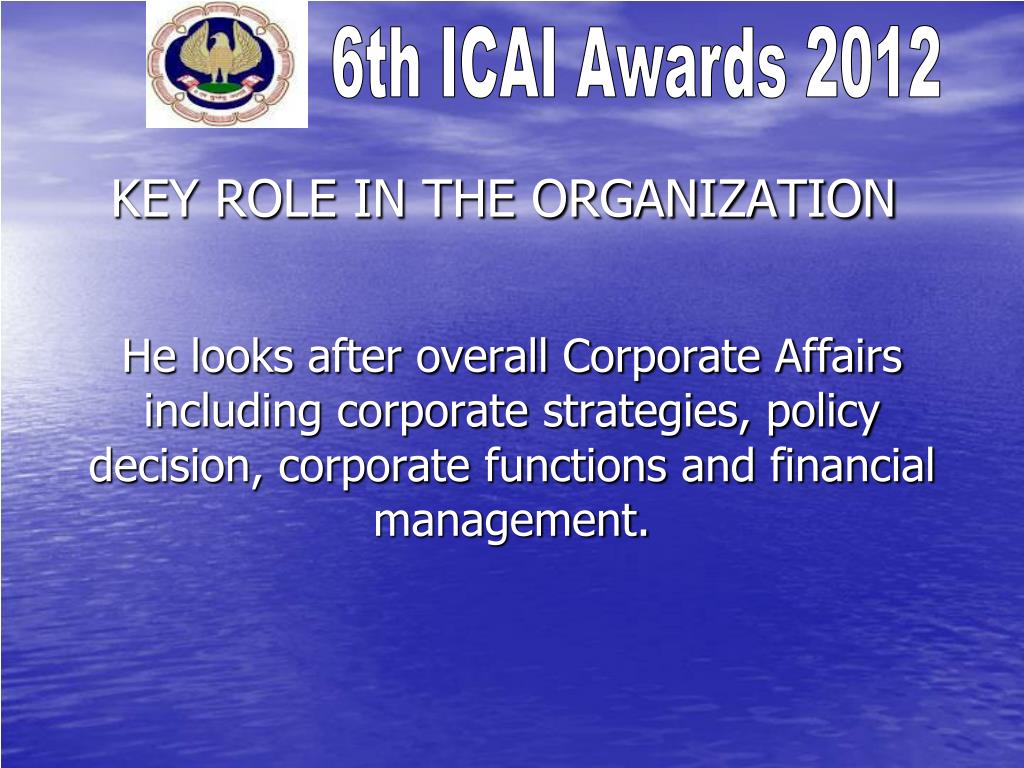 6th ICAI Awards 2012

KEY ROLE IN THE ORGANIZATION

He looks after overall Corporate Affairs including corporate strategies, policy decision, corporate functions and financial management.